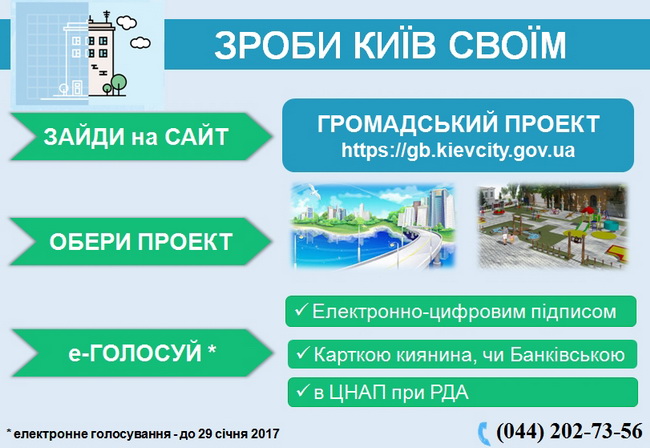 ЗРОБИ КИЇВ СВОЇМ

ЗАЙДИ на САЙТ

ГРОМАДСЬКИЙ ПРОЕКТ
https://gb.kievcity.gov.ua

ОБЕРИ ПРОЕКТ

е-ГОЛОСУЙ *

✓ Електронно-цифровим підписом

✓ Карткою киянина, чи Банківською

✓ в ЦНАП при РДА

* електронне голосування - до 29 січня 2017

(044) 202-73-56